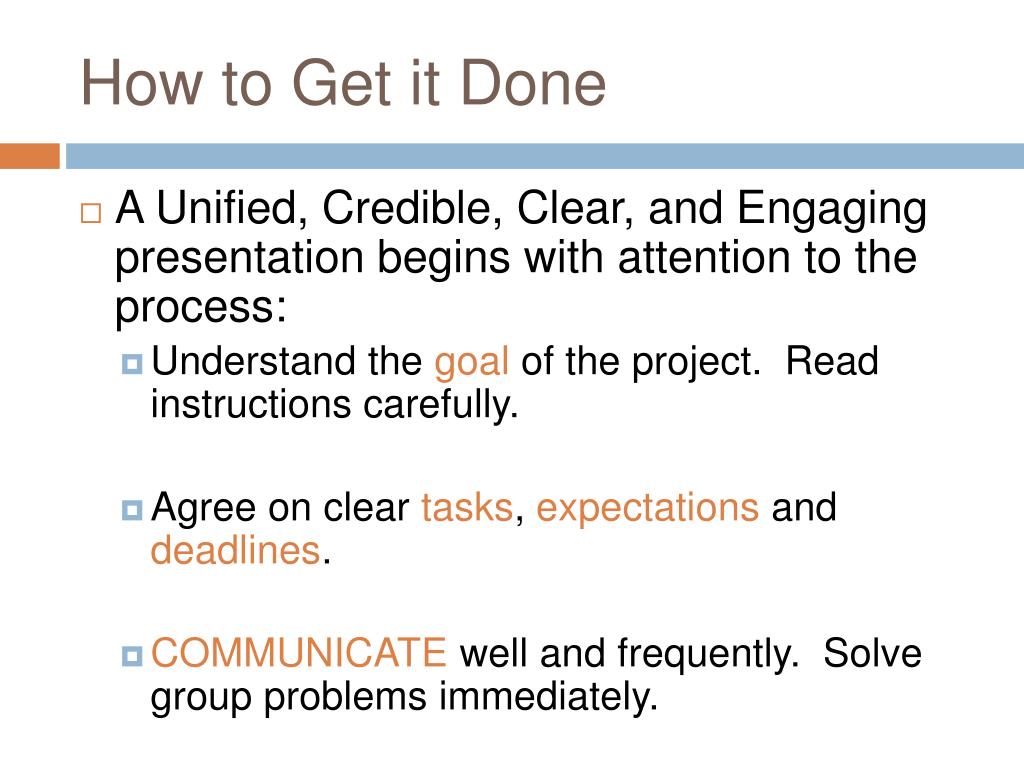 How to Get it Done

A Unified, Credible, Clear, and Engaging presentation begins with attention to the process:

Understand the goal of the project. Read instructions carefully.

Agree on clear tasks, expectations and deadlines.

COMMUNICATE well and frequently. Solve group problems immediately.